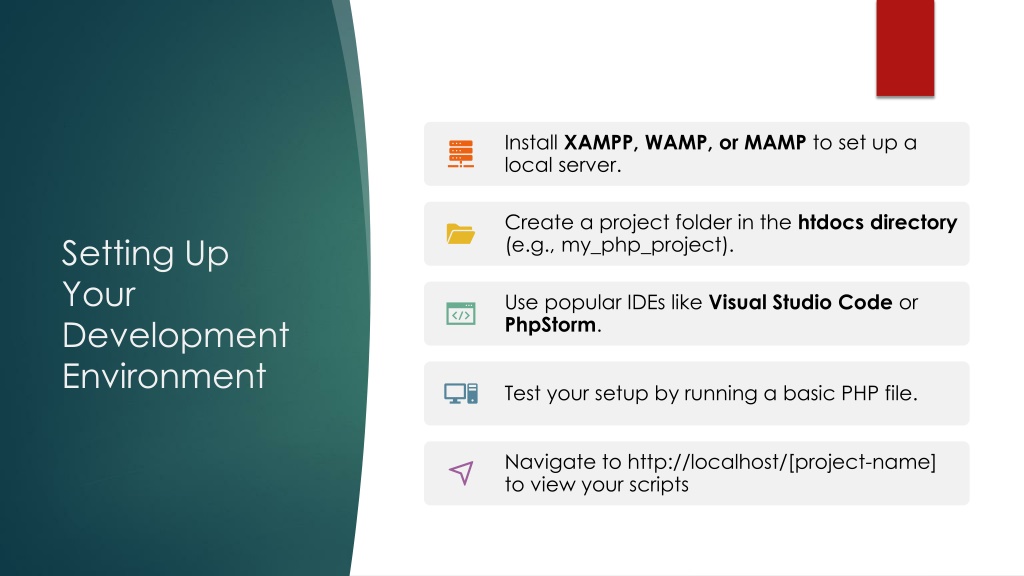 Setting Up Your Development Environment

Install XAMPP, WAMP, or MAMP to set up a local server.

Create a project folder in the htdocs directory (e.g., my_php_project).

Use popular IDEs like Visual Studio Code or PhpStorm.

Test your setup by running a basic PHP file.

Navigate to http://localhost/[project-name] to view your scripts